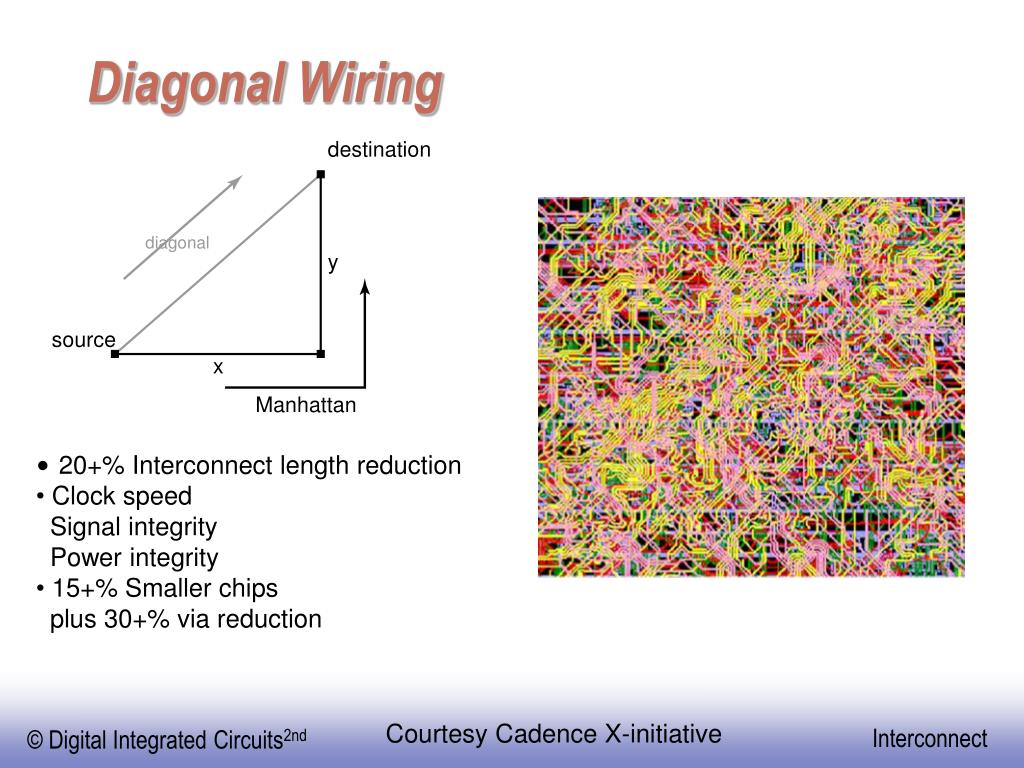 Diagonal Wiring

destination

diagonal

y

source

x

Manhattan

• 20+% Interconnect length reduction
• Clock speed
Signal integrity
Power integrity
• 15+% Smaller chips
plus 30+% via reduction

© Digital Integrated Circuits$^{2nd}$

Courtesy Cadence X-initiative

Interconnect